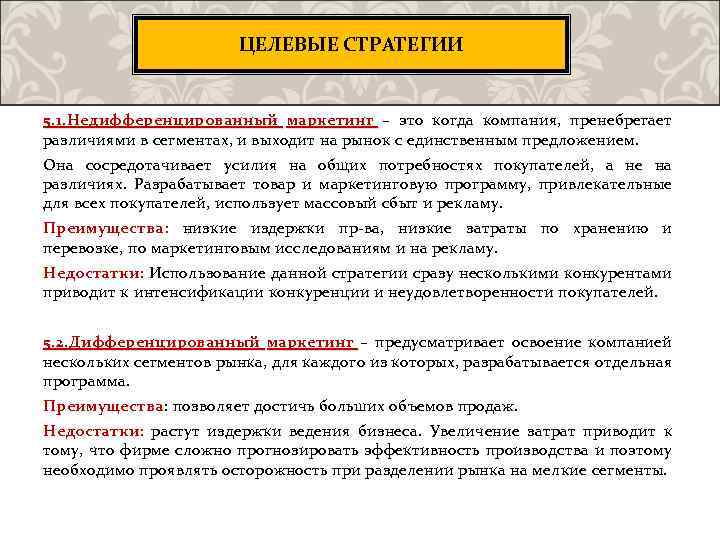 ЦЕЛЕВЫЕ СТРАТЕГИИ

5.1.Недифференцированный маркетинг – это когда компания, пренебрегает различиями в сегментах, и выходит на рынок с единственным предложением.

Она сосредотачивает усилия на общих потребностях покупателей, а не на различиях. Разрабатывает товар и маркетинговую программу, привлекательные для всех покупателей, использует массовый сбыт и рекламу.

Преимущества: низкие издержки пр-ва, низкие затраты по хранению и перевозке, по маркетинговым исследованиям и на рекламу.

Недостатки: Использование данной стратегии сразу несколькими конкурентами приводит к интенсификации конкуренции и неудовлетворенности покупателей.

5.2.Дифференцированный маркетинг – предусматривает освоение компанией нескольких сегментов рынка, для каждого из которых, разрабатывается отдельная программа.

Преимущества: позволяет достичь больших объемов продаж.

Недостатки: растут издержки ведения бизнеса. Увеличение затрат приводит к тому, что фирме сложно прогнозировать эффективность производства и поэтому необходимо проявлять осторожность при разделении рынка на мелкие сегменты.